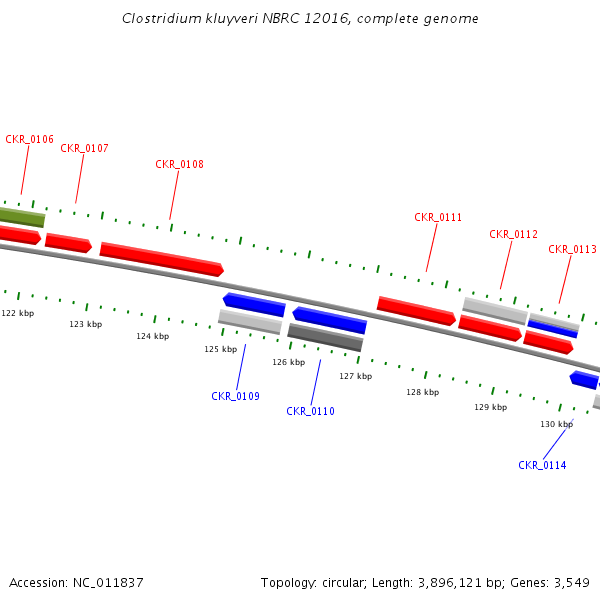 Clostridium kluyveri NBRC 12016, complete genome

CKR_0106
CKR_0107
CKR_0108
CKR_0111
CKR_0112
CKR_0113

122 kbp
123 kbp
124 kbp
125 kbp
126 kbp
127 kbp
128 kbp
129 kbp
130 kbp

CKR_0109
CKR_0110
CKR_0114

Accession: NC_011837

Topology: circular; Length: 3,896,121 bp; Genes: 3,549